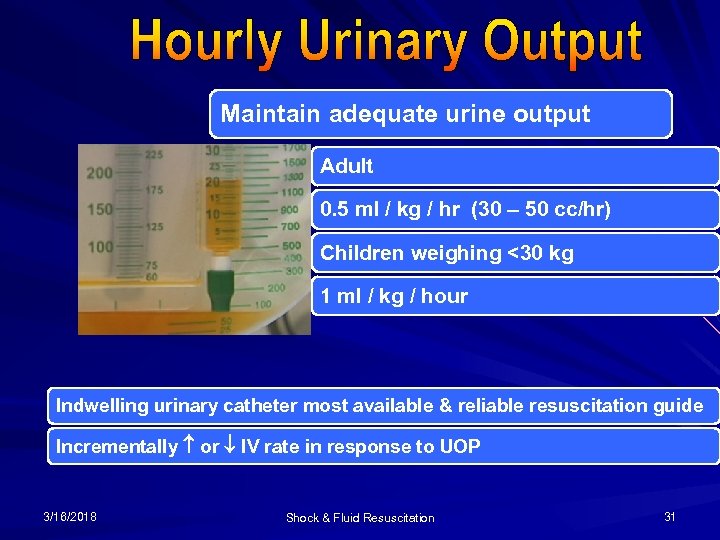 Hourly Urinary Output

Maintain adequate urine output

200
150
100
225
175
125
75
60
30
25
20
15
10
5
1700
1500
1300
1100
900
700
500
400
300
200
100
50
25

Adult

0.5 ml / kg / hr (30 – 50 cc/hr)

Children weighing <30 kg

1 ml / kg / hour

Indwelling urinary catheter most available & reliable resuscitation guide

Incrementally ↑ or ↓ IV rate in response to UOP

3/16/2018

Shock & Fluid Resuscitation

31